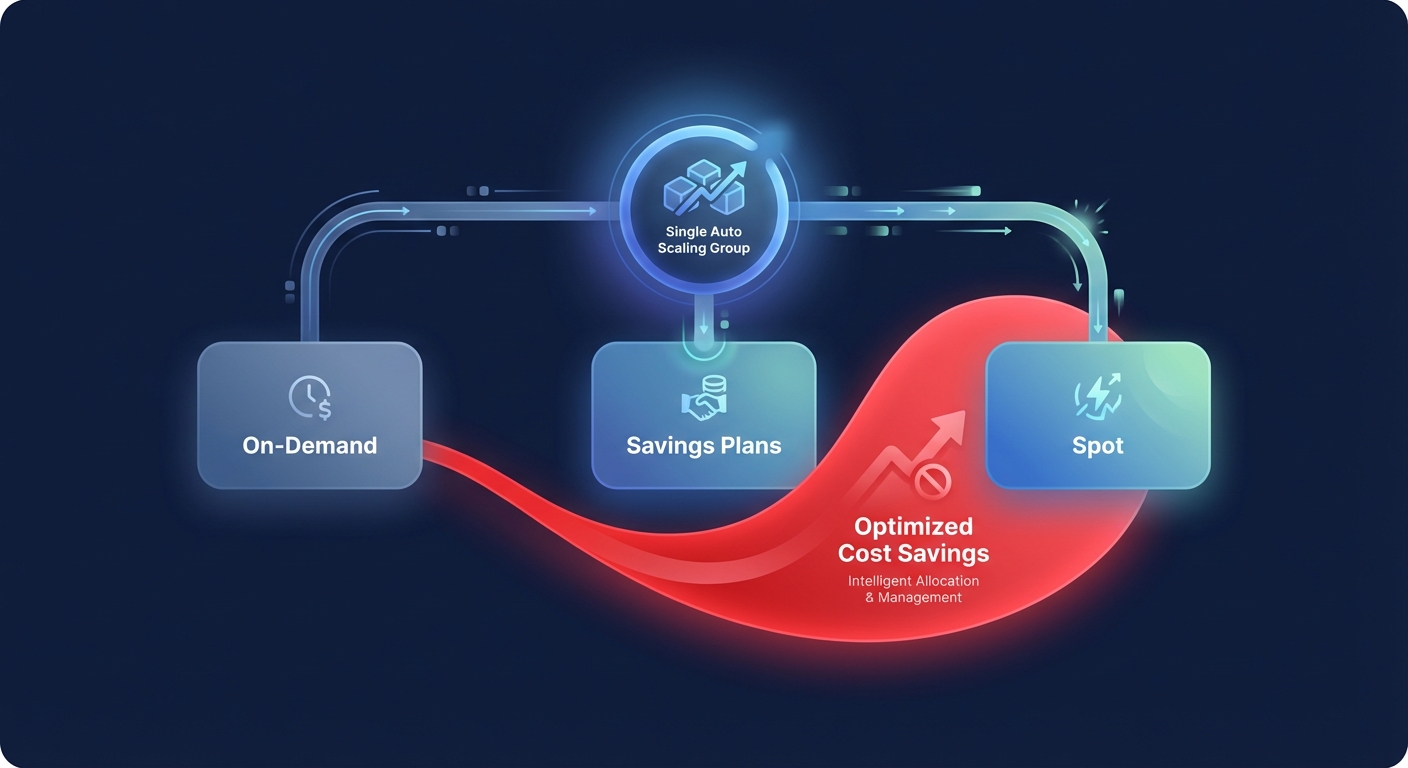 Single Auto Scaling Group

On-Demand

Savings Plans

Spot

Optimized Cost Savings

Intelligent Allocation & Management